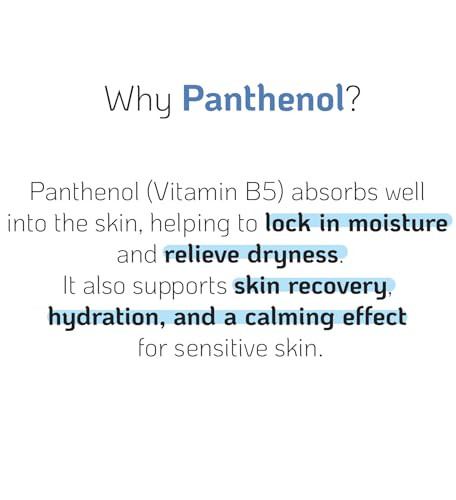 Why Panthenol?

Panthenol (Vitamin B5) absorbs well into the skin, helping to lock in moisture and relieve dryness.
It also supports skin recovery, hydration, and a calming effect for sensitive skin.